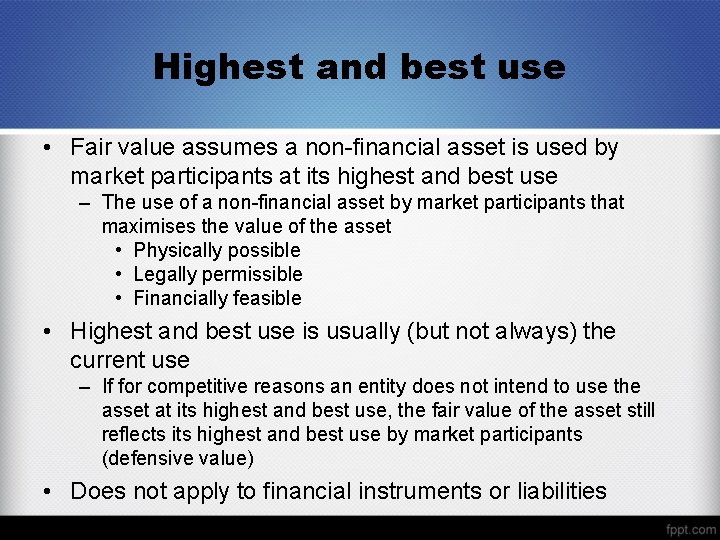 Highest and best use

• Fair value assumes a non-financial asset is used by market participants at its highest and best use
– The use of a non-financial asset by market participants that maximises the value of the asset
• Physically possible
• Legally permissible
• Financially feasible

• Highest and best use is usually (but not always) the current use
– If for competitive reasons an entity does not intend to use the asset at its highest and best use, the fair value of the asset still reflects its highest and best use by market participants (defensive value)

• Does not apply to financial instruments or liabilities

fppt.com